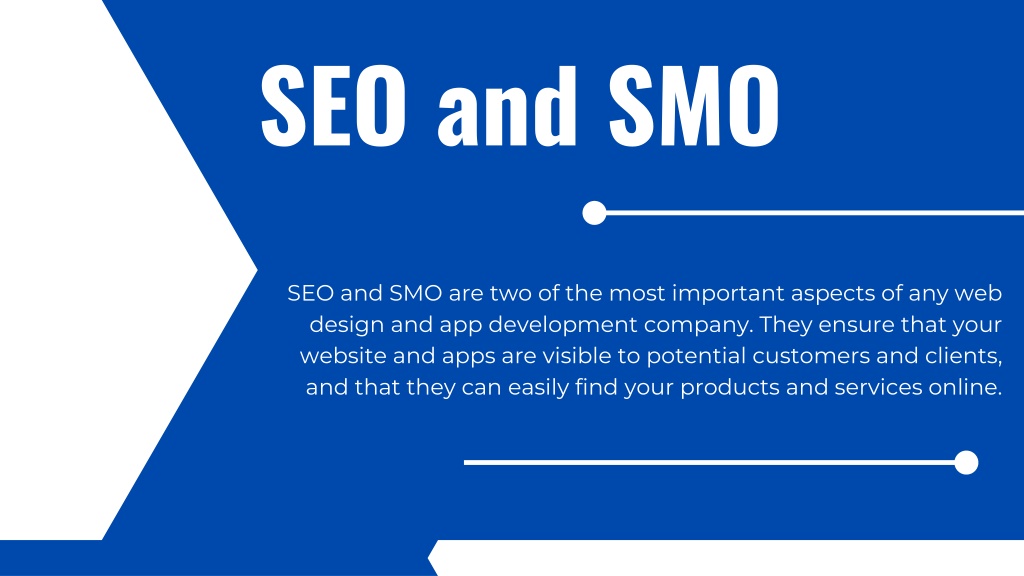 SEO and SMO

SEO and SMO are two of the most important aspects of any web design and app development company. They ensure that your website and apps are visible to potential customers and clients, and that they can easily find your products and services online.